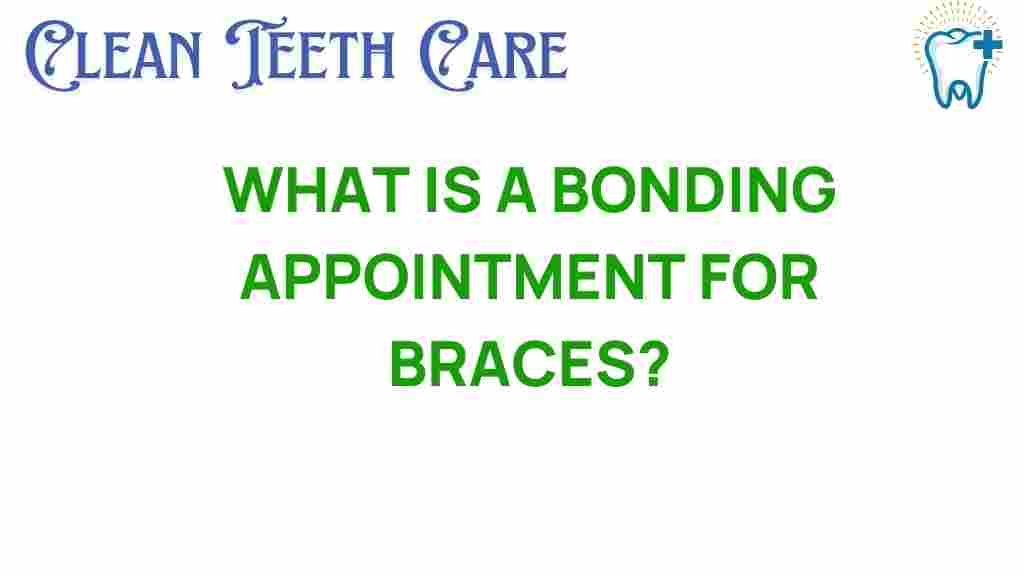 CLEAN TEETH CARE

WHAT IS A BONDING APPOINTMENT FOR BRACES?